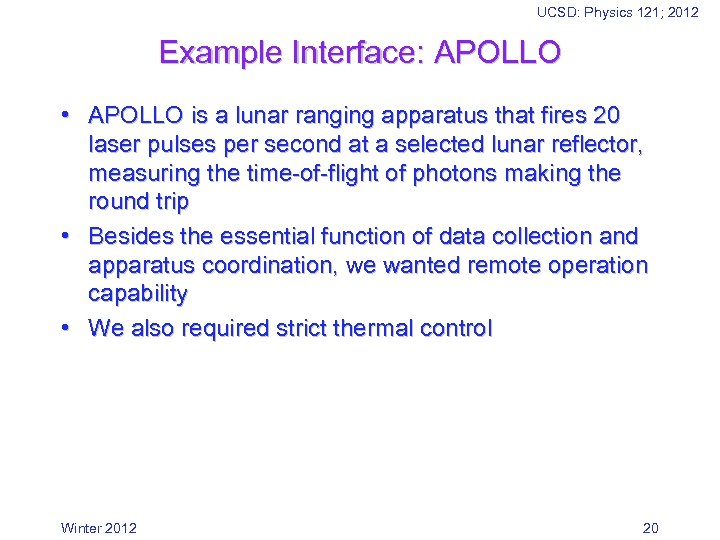 UCSD: Physics 121; 2012

Example Interface: APOLLO

• APOLLO is a lunar ranging apparatus that fires 20 laser pulses per second at a selected lunar reflector, measuring the time-of-flight of photons making the round trip
• Besides the essential function of data collection and apparatus coordination, we wanted remote operation capability
• We also required strict thermal control

Winter 2012

20